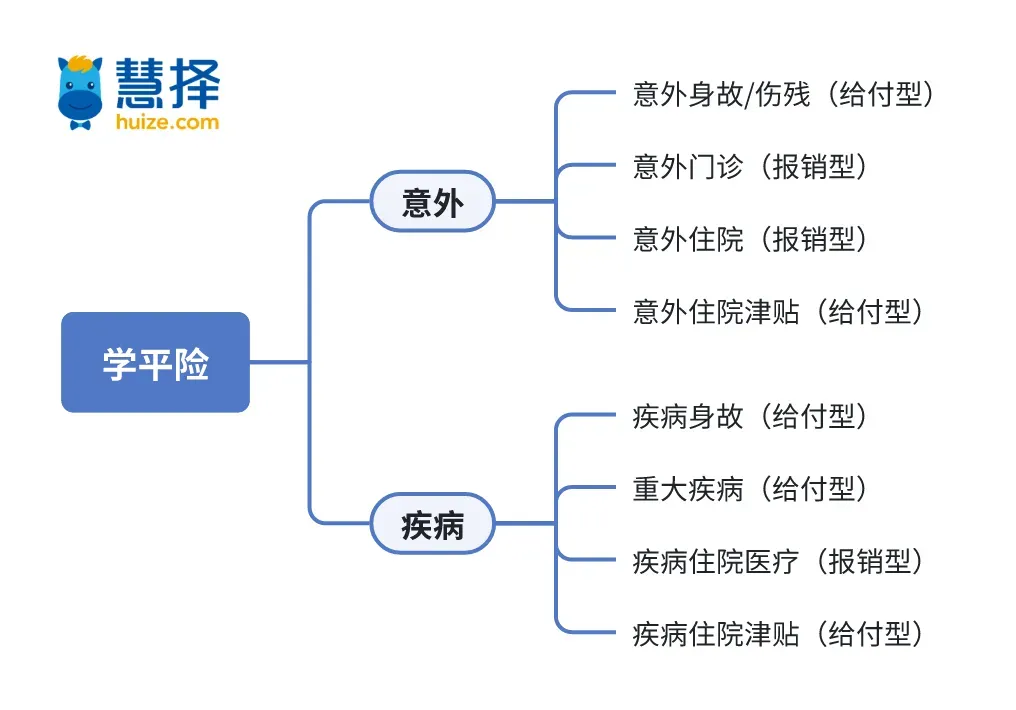 慧择
huize.com

学平险

意外

意外身故/伤残（给付型）

意外门诊（报销型）

意外住院（报销型）

意外住院津贴（给付型）

疾病

疾病身故（给付型）

重大疾病（给付型）

疾病住院医疗（报销型）

疾病住院津贴（给付型）